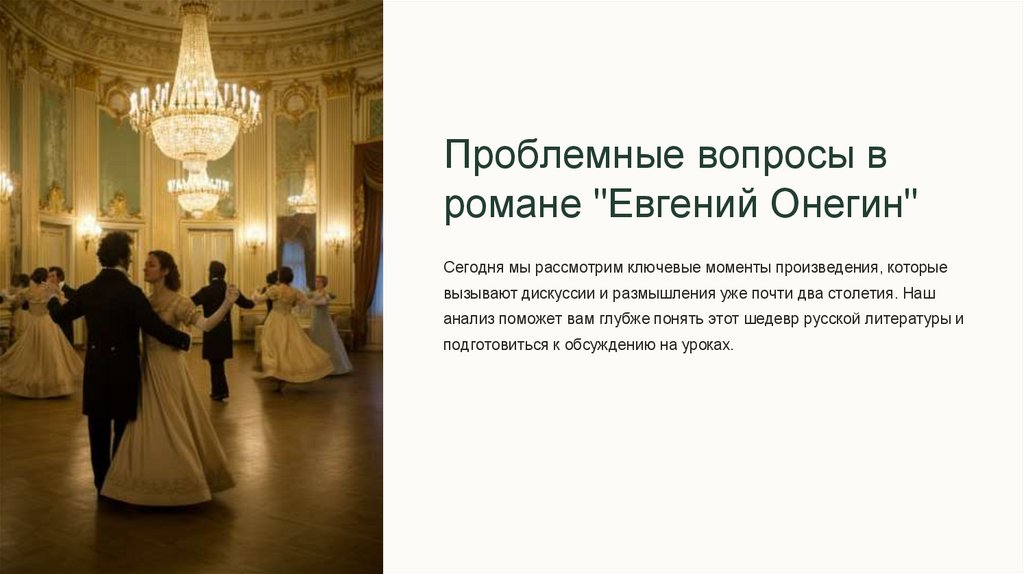 Проблемные вопросы в романе "Евгений Онегин"

Сегодня мы рассмотрим ключевые моменты произведения, которые вызывают дискуссии и размышления уже почти два столетия. Наш анализ поможет вам глубже понять этот шедевр русской литературы и подготовиться к обсуждению на уроках.